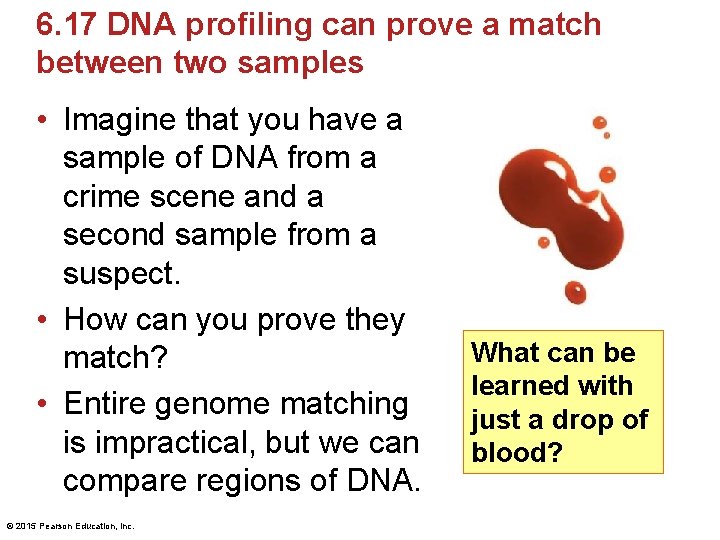 6.17 DNA profiling can prove a match between two samples

• Imagine that you have a sample of DNA from a crime scene and a second sample from a suspect.

• How can you prove they match?

• Entire genome matching is impractical, but we can compare regions of DNA.

What can be learned with just a drop of blood?

© 2015 Pearson Education, Inc.